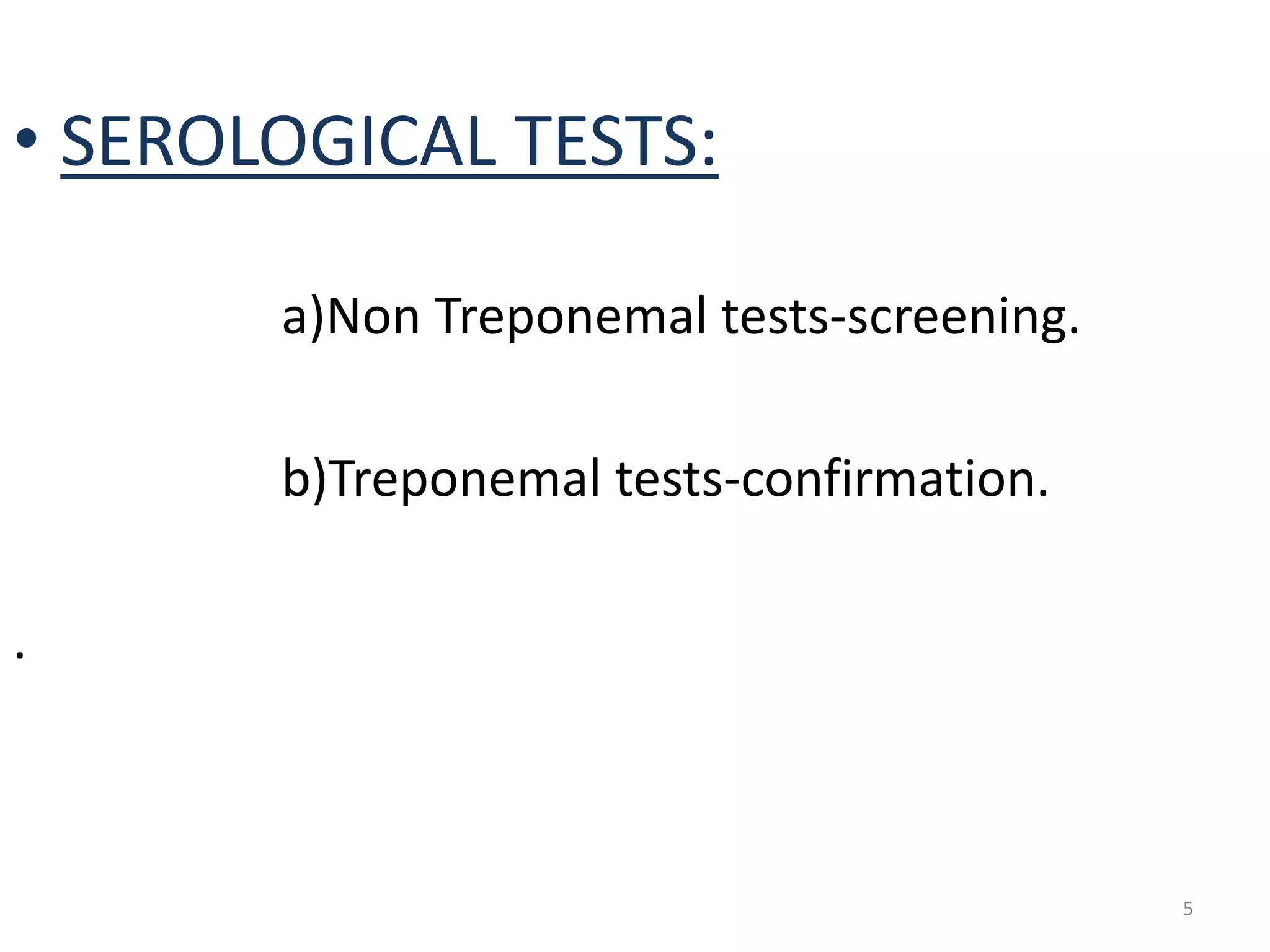 • SEROLOGICAL TESTS:

a)Non Treponemal tests-screening.

b)Treponemal tests-confirmation.

.

5